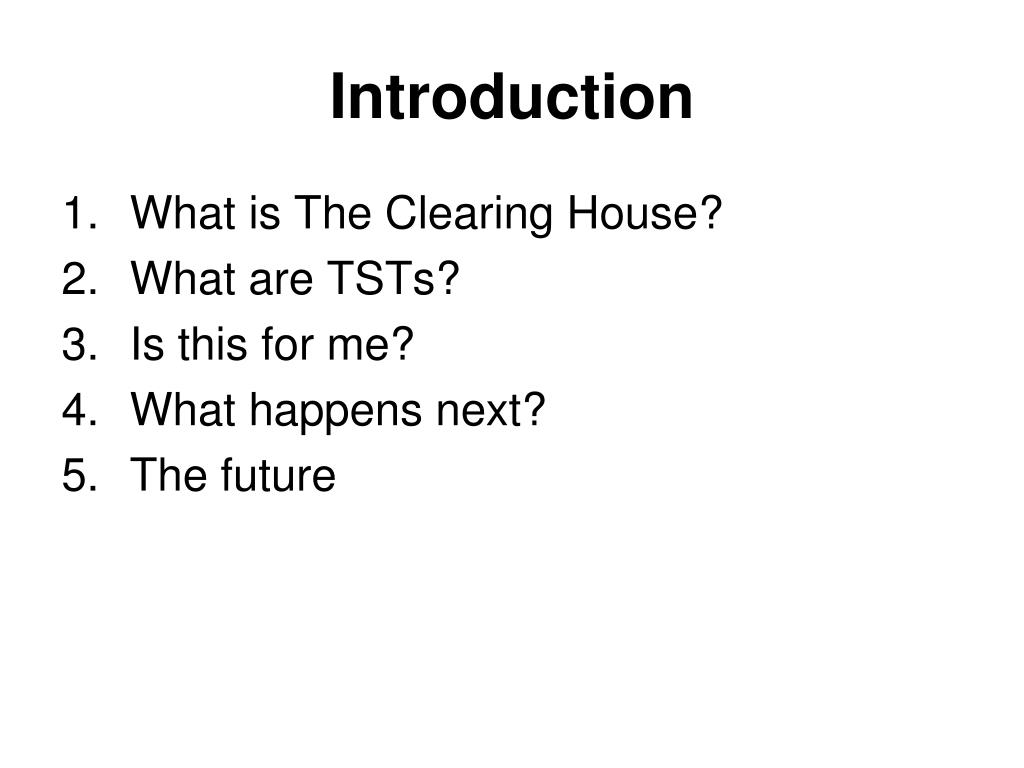 Introduction

1. What is The Clearing House?
2. What are TSTs?
3. Is this for me?
4. What happens next?
5. The future